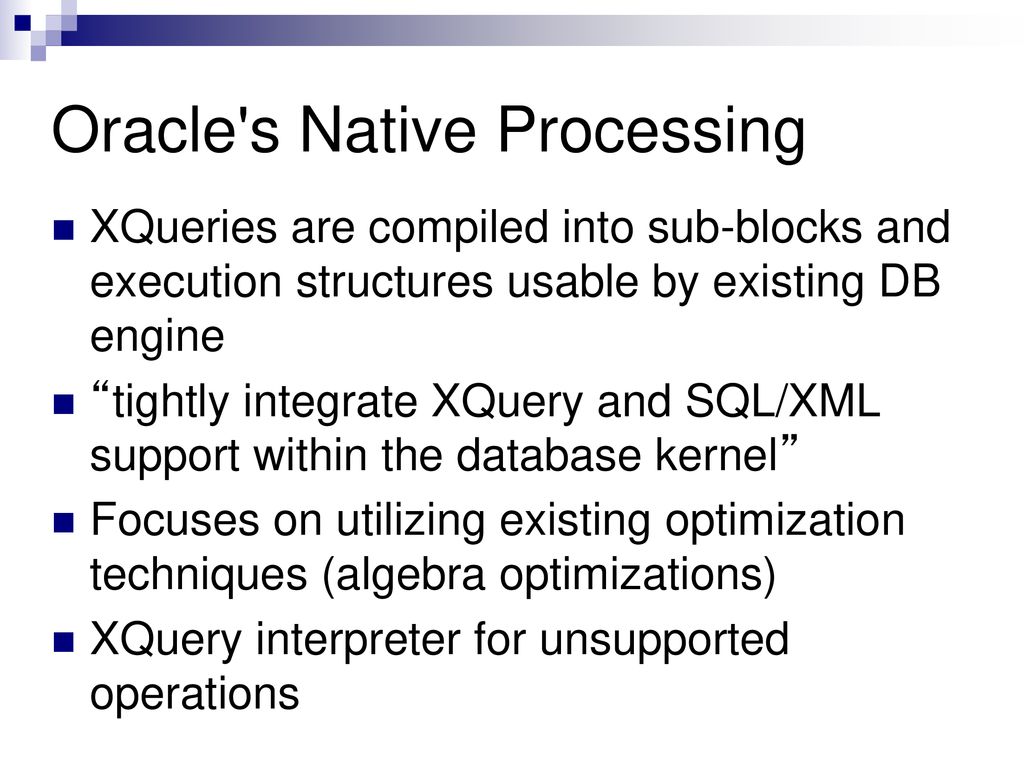 Oracle's Native Processing

XQueries are compiled into sub-blocks and execution structures usable by existing DB engine

“tightly integrate XQuery and SQL/XML support within the database kernel”

Focuses on utilizing existing optimization techniques (algebra optimizations)

XQuery interpreter for unsupported operations